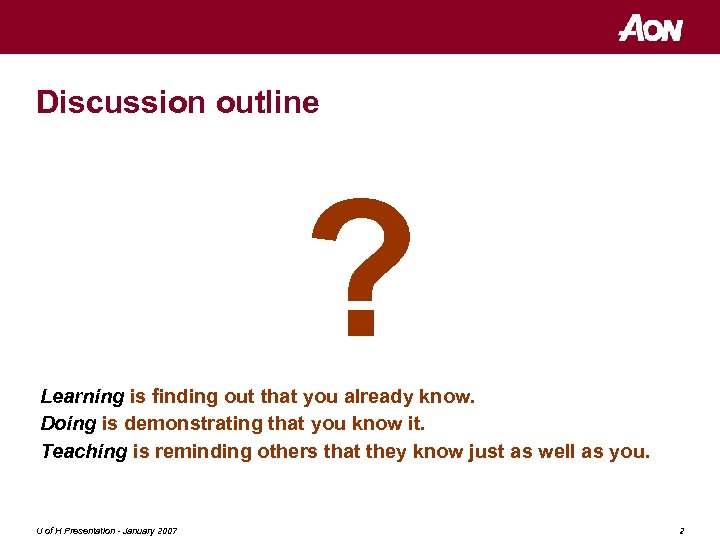 AON

Discussion outline

?

Learning is finding out that you already know.
Doing is demonstrating that you know it.
Teaching is reminding others that they know just as well as you.

U of H Presentation - January 2007

2